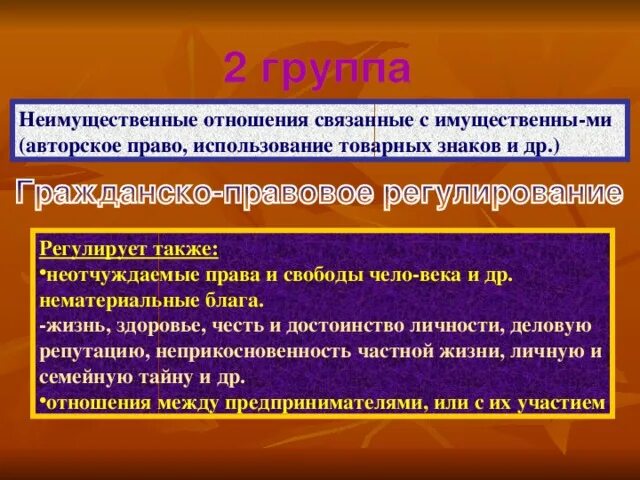 2 группа

Неимущественные отношения связанные с имущественны-ми (авторское право, использование товарных знаков и др.)

Гражданско-правовое регулирование

Регулирует также:
•неотчуждаемые права и свободы чело-века и др. нематериальные блага.
-жизнь, здоровье, честь и достоинство личности, деловую репутацию, неприкосновенность частной жизни, личную и семейную тайну и др.
•отношения между предпринимателями, или с их участием